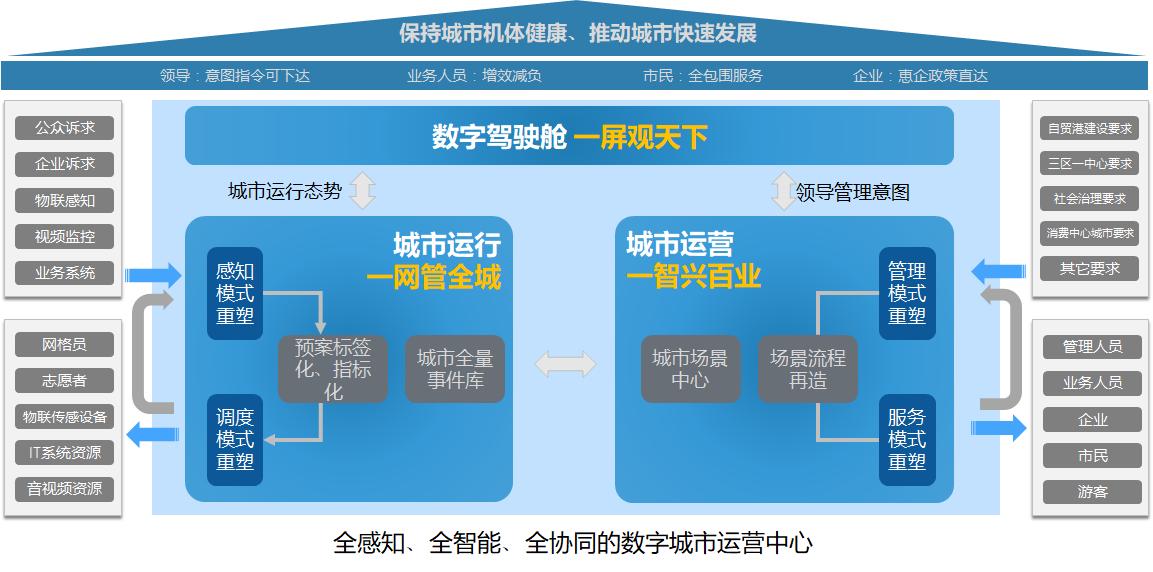 保持城市机体健康、推动城市快速发展

领导：意图指令可下达 业务人员：增效减负 市民：全包围服务 企业：惠企政策直达

公众诉求
企业诉求
物联感知
视频监控
业务系统

网格员
志愿者
物联传感设备
IT系统资源
音视频资源

数字驾驶舱 一屏观天下

城市运行态势

领导管理意图

城市运行
一网管全城

感知模式重塑

预案标签化、指标化

城市全量事件库

调度模式重塑

城市运营
一智兴百业

管理模式重塑

城市场景中心

场景流程再造

服务模式重塑

自贸港建设要求
三区一中心要求
社会治理要求
消费中心城市要求
其它要求

管理人员
业务人员
企业
市民
游客

全感知、全智能、全协同的数字城市运营中心